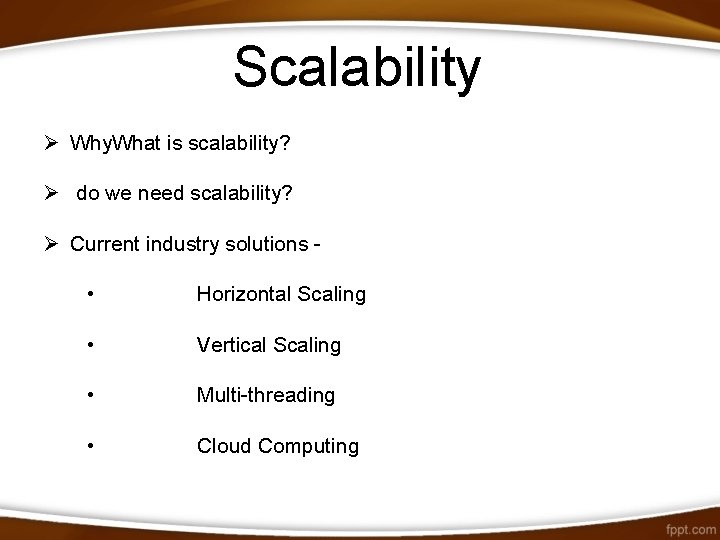 Scalability

➢ WhyWhat is scalability?

➢ do we need scalability?

➢ Current industry solutions -

• Horizontal Scaling

• Vertical Scaling

• Multi-threading

• Cloud Computing

fppt.com